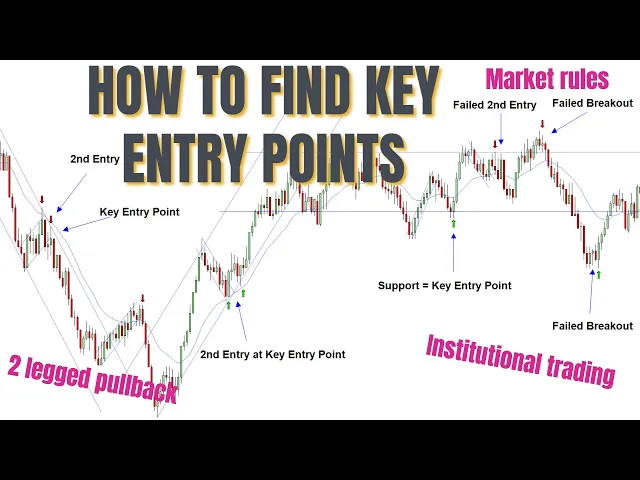 HOW TO FIND KEY ENTRY POINTS

Market rules

Failed 2nd Entry

Failed Breakout

2nd Entry

Key Entry Point

Support = Key Entry Point

Failed Breakout

2nd Entry at Key Entry Point

Institutional trading

2 legged pullback